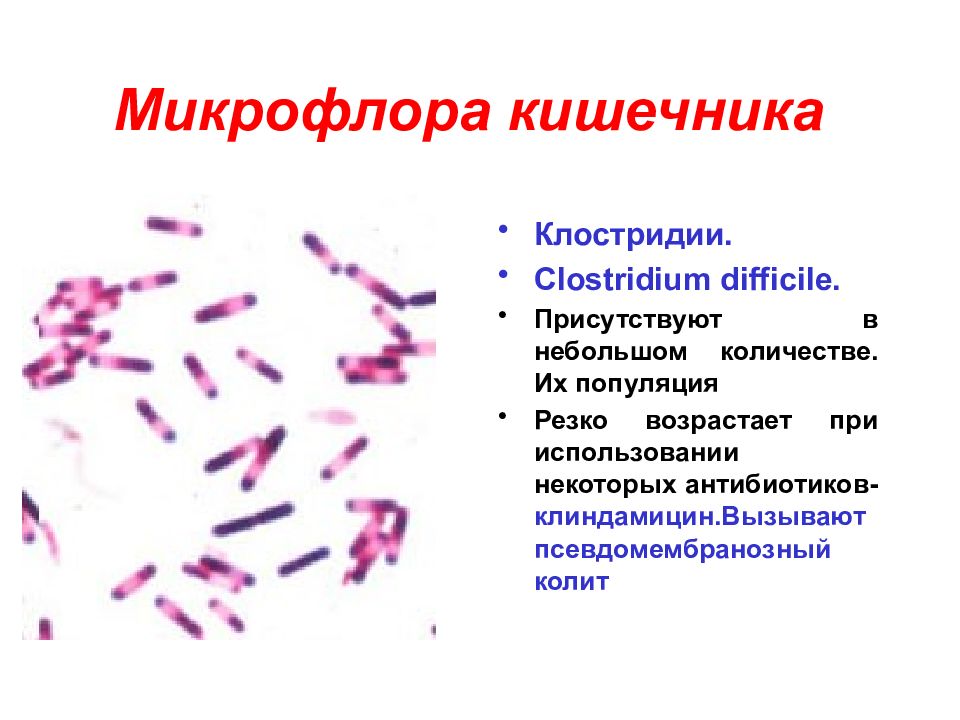 Микрофлора кишечника

• Клостридии.
• Clostridium difficile.
• Присутствуют в небольшом количестве. Их популяция
• Резко возрастает при использовании некоторых антибиотиков-клиндамицин.Вызывают псевдомембранозный колит